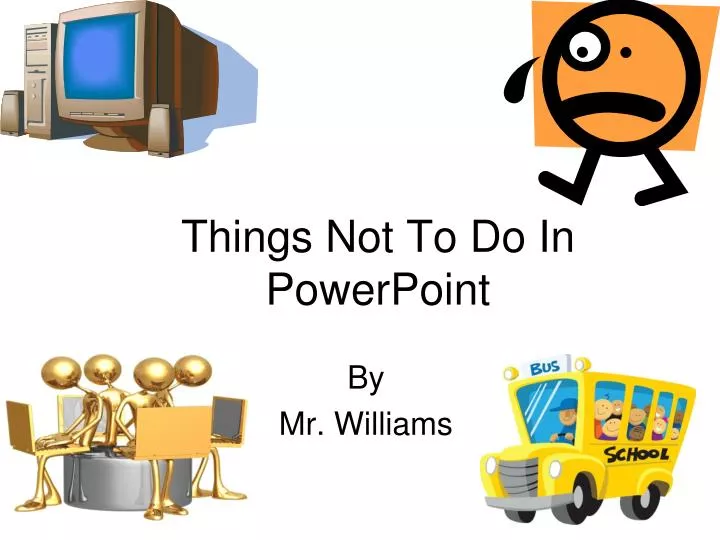 Things Not To Do In PowerPoint

By
Mr. Williams

BUS

SCHOOL